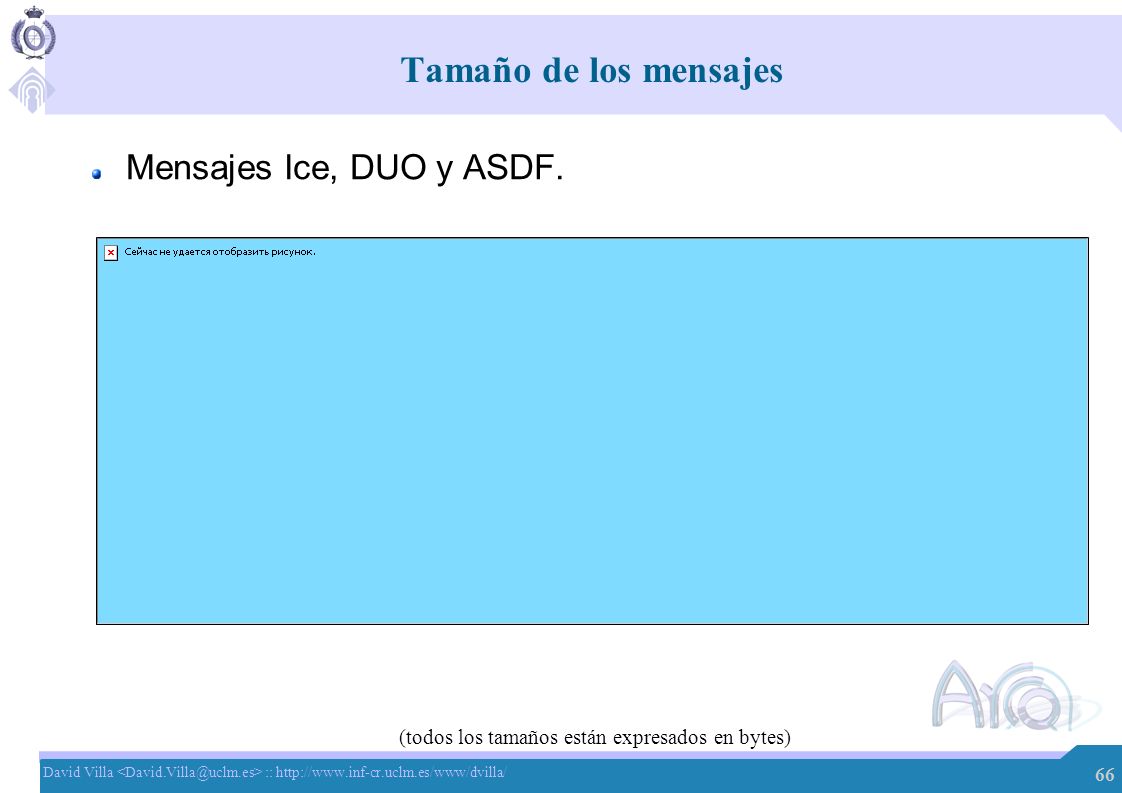 Tamaño de los mensajes

Mensajes Ice, DUO y ASDF.

Сейчас не удается отобразить рисунок.

(todos los tamaños están expresados en bytes)

David Villa <David.Villa@uclm.es> :: http://www.inf-cr.uclm.es/www/dvilla/

66